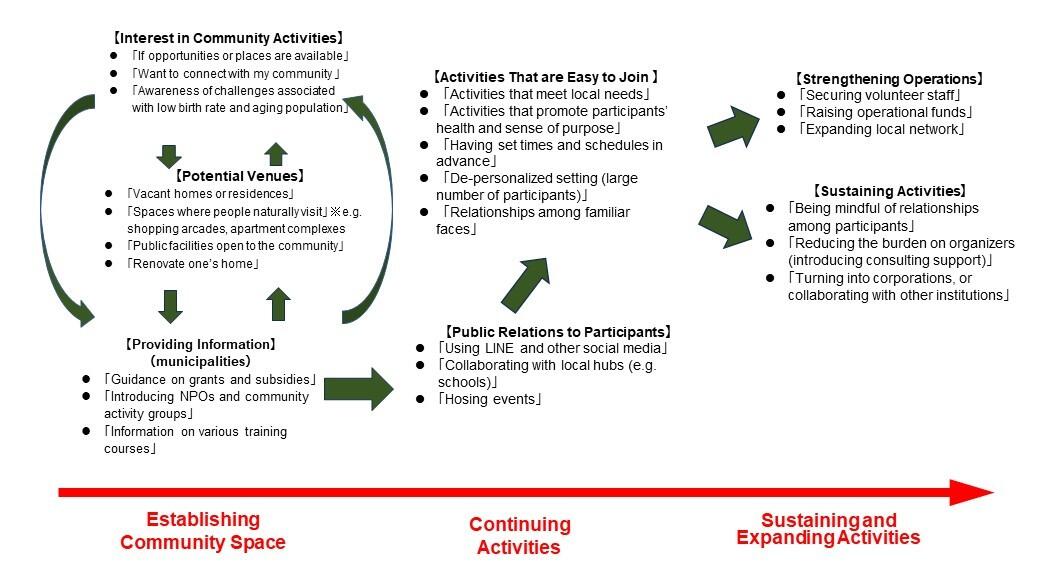 【Interest in Community Activities】
● 「If opportunities or places are available」
● 「Want to connect with my community」
● 「Awareness of challenges associated with low birth rate and aging population」

【Potential Venues】
● 「Vacant homes or residences」
● 「Spaces where people naturally visit」※e.g. shopping arcades, apartment complexes
● 「Public facilities open to the community」
● 「Renovate one's home」

【Providing Information】
(municipalities)
● 「Guidance on grants and subsidies」
● 「Introducing NPOs and community activity groups」
● 「Information on various training courses」

【Activities That are Easy to Join 】
● 「Activities that meet local needs」
● 「Activities that promote participants' health and sense of purpose」
● 「Having set times and schedules in advance」
● 「De-personalized setting (large number of participants)」
● 「Relationships among familiar faces」

【Public Relations to Participants】
● 「Using LINE and other social media」
● 「Collaborating with local hubs (e.g. schools)」
● 「Hosing events」

【Strengthening Operations】
● 「Securing volunteer staff」
● 「Raising operational funds」
● 「Expanding local network」

【Sustaining Activities】
● 「Being mindful of relationships among participants」
● 「Reducing the burden on organizers (introducing consulting support)」
● 「Turning into corporations, or collaborating with other institutions」

Establishing Community Space

Continuing Activities

Sustaining and Expanding Activities